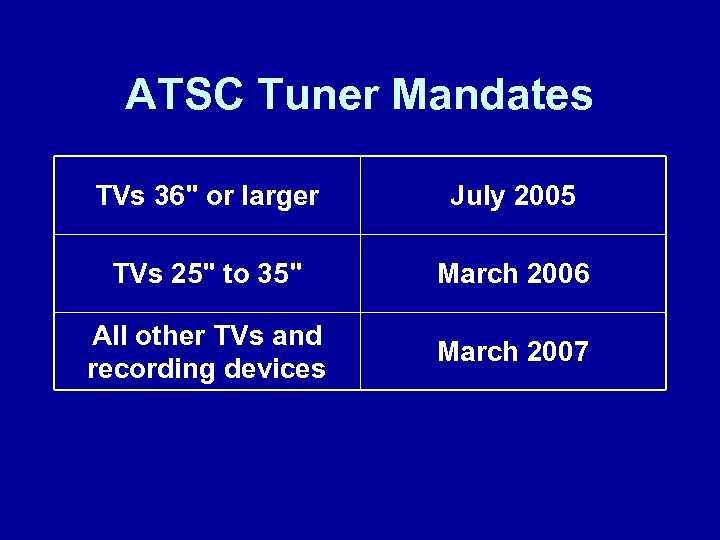 ATSC Tuner Mandates

| TVs 36" or larger | July 2005 |
|---|---|
| TVs 25" to 35" | March 2006 |
| All other TVs and recording devices | March 2007 |